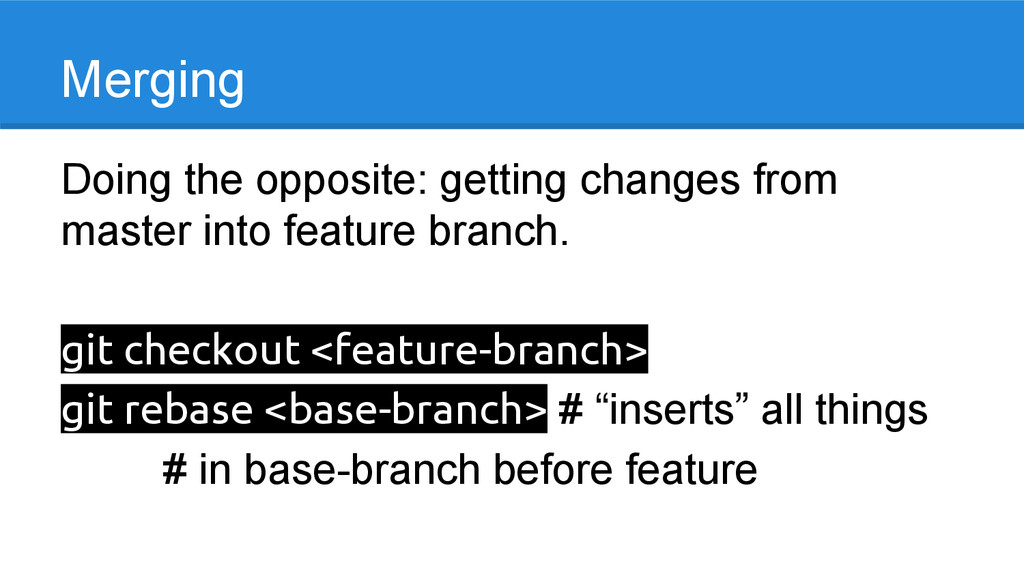 Merging

Doing the opposite: getting changes from master into feature branch.

git checkout <feature-branch>
git rebase <base-branch> # “inserts” all things
# in base-branch before feature